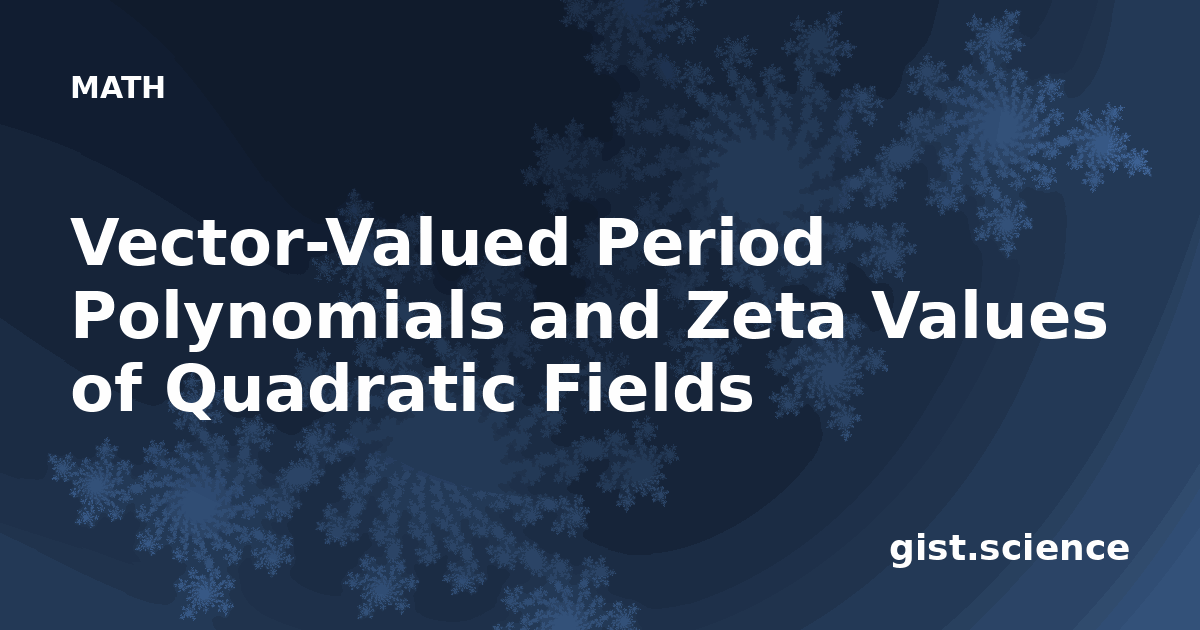 MATH

Vector-Valued Period Polynomials and Zeta Values of Quadratic Fields

gist.science